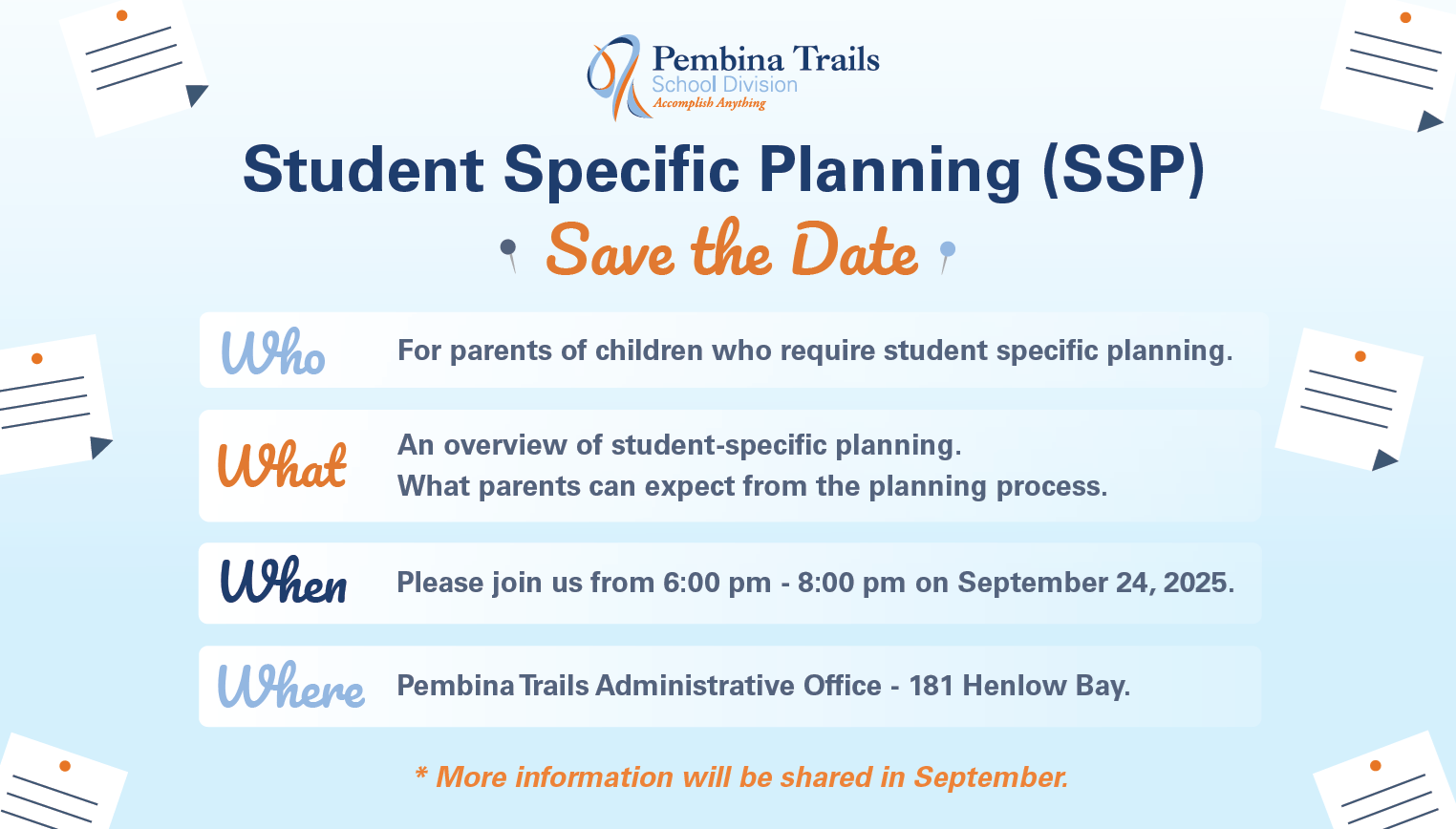 Pembina Trails
School Division
Accomplish Anything

Student Specific Planning (SSP)

Save the Date

Who For parents of children who require student specific planning.

What An overview of student-specific planning.
What parents can expect from the planning process.

When Please join us from 6:00 pm - 8:00 pm on September 24, 2025.

Where Pembina Trails Administrative Office - 181 Henlow Bay.

* More information will be shared in September.